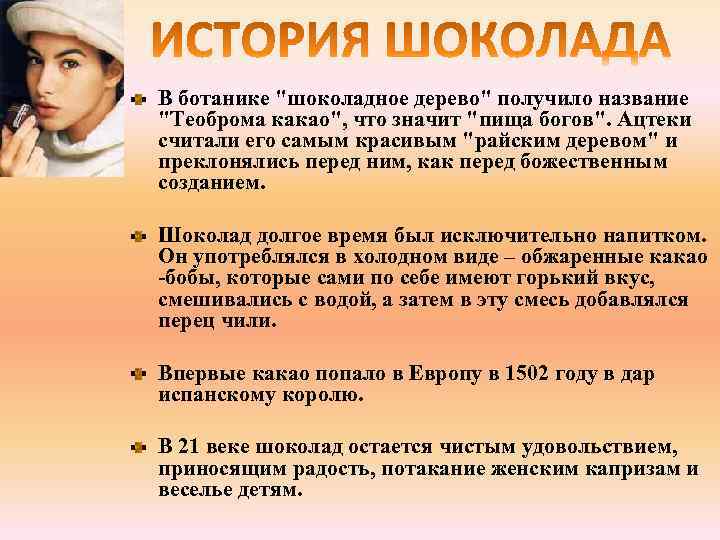 ИСТОРИЯ ШОКОЛАДА

В ботанике "шоколадное дерево" получило название "Теоброма какао", что значит "пища богов". Ацтеки считали его самым красивым "райским деревом" и преклонялись перед ним, как перед божественным созданием.

Шоколад долгое время был исключительно напитком. Он употреблялся в холодном виде – обжаренные какао -бобы, которые сами по себе имеют горький вкус, смешивались с водой, а затем в эту смесь добавлялся перец чили.

Впервые какао попало в Европу в 1502 году в дар испанскому королю.

В 21 веке шоколад остается чистым удовольствием, приносящим радость, потакание женским капризам и веселье детям.